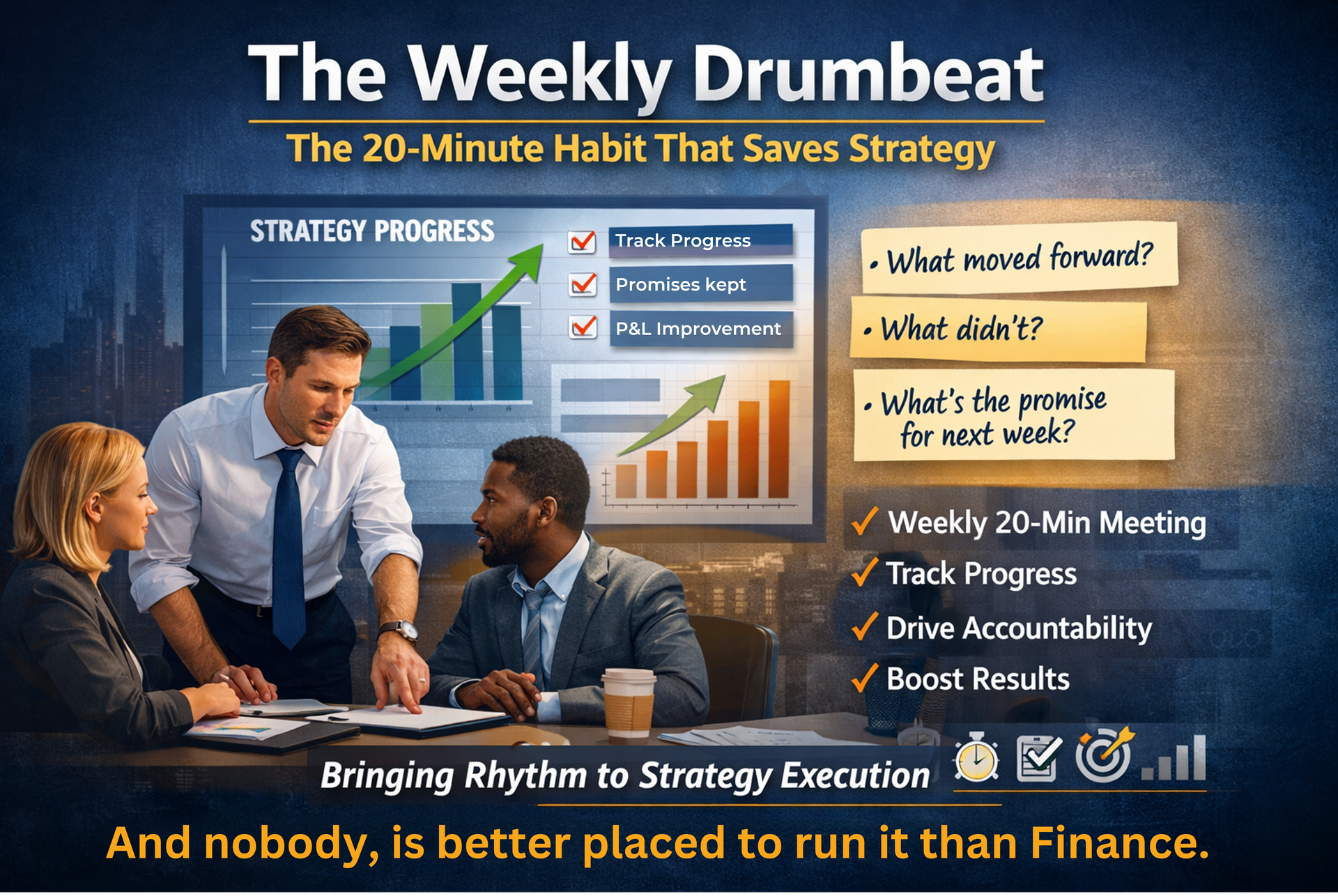 The Weekly Drumbeat

The 20-Minute Habit That Saves Strategy

STRATEGY PROGRESS

Track Progress

Promises kept

P&L Improvement

• What moved forward?

• What didn't?

• What's the promise for next week?

✓ Weekly 20-Min Meeting

✓ Track Progress

✓ Drive Accountability

✓ Boost Results

Bringing Rhythm to Strategy Execution

And nobody, is better placed to run it than Finance.